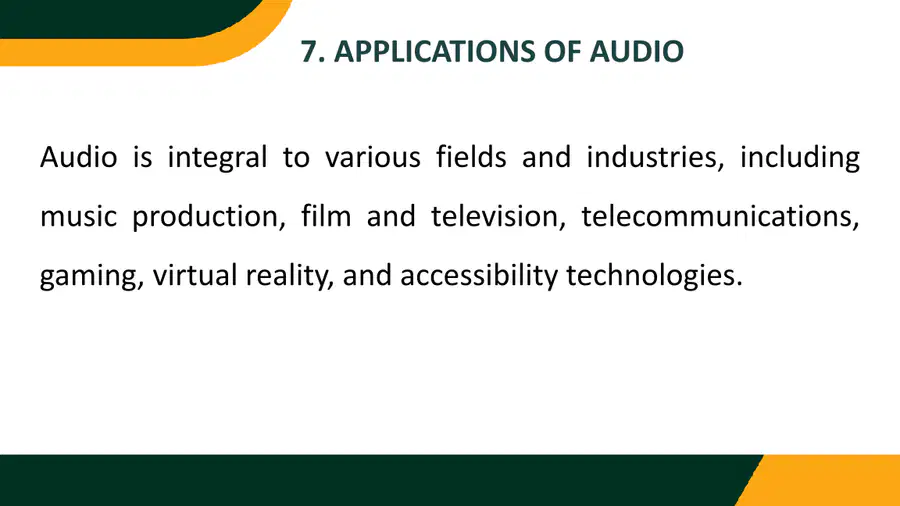 7. APPLICATIONS OF AUDIO

Audio is integral to various fields and industries, including music production, film and television, telecommunications, gaming, virtual reality, and accessibility technologies.